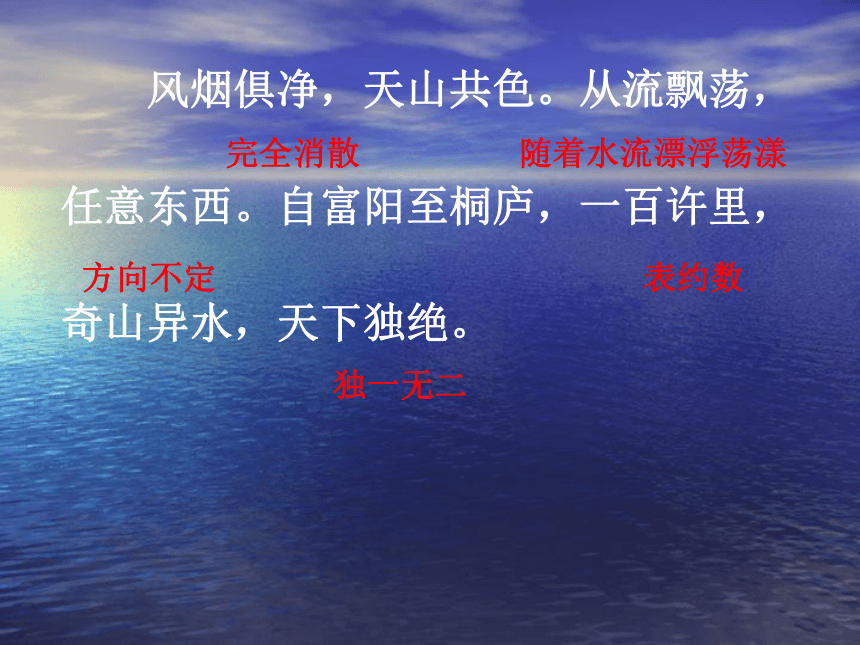 风烟俱净，天山共色。从流飘荡，

完全消散　　　随着水流漂浮荡漾

任意东西。自富阳至桐庐，一百许里，

方向不定　　　表约数

奇山异水，天下独绝。

独一无二